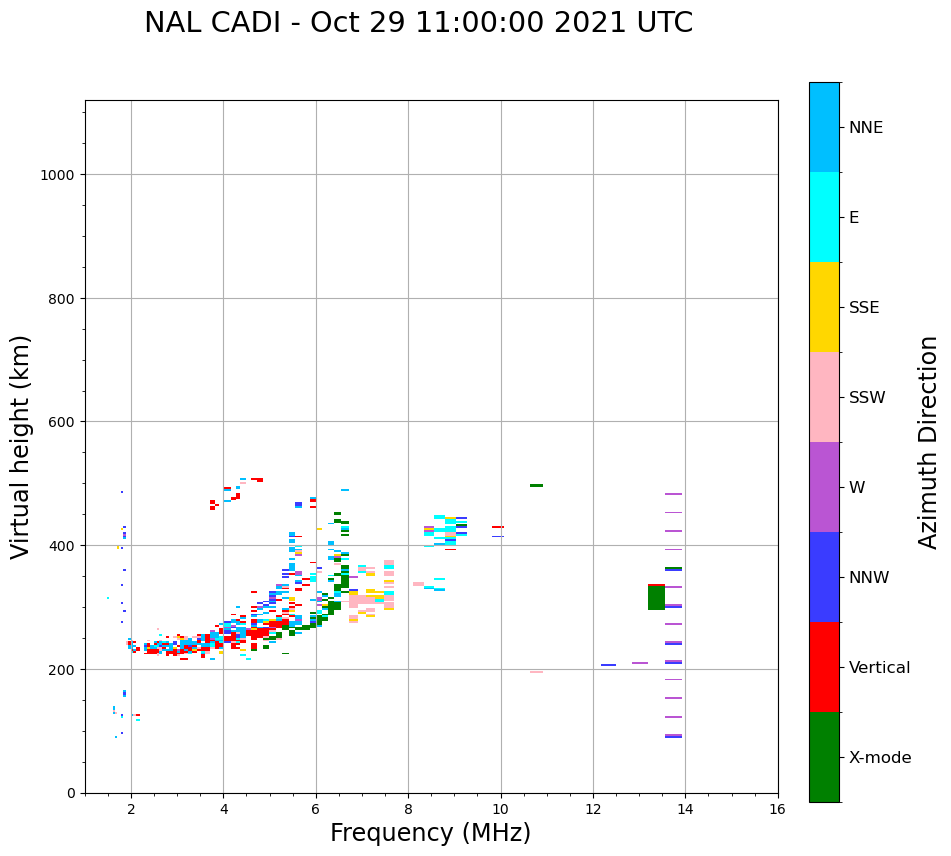 NAL CADI - Oct 29 11:00:00 2021 UTC

Virtual height (km)

1000
800
600
400
200
0

2
4
6
8
10
12
14
16

Frequency (MHz)

NNE
E
SSE
SSW
W
NNW
Vertical
X-mode

Azimuth Direction